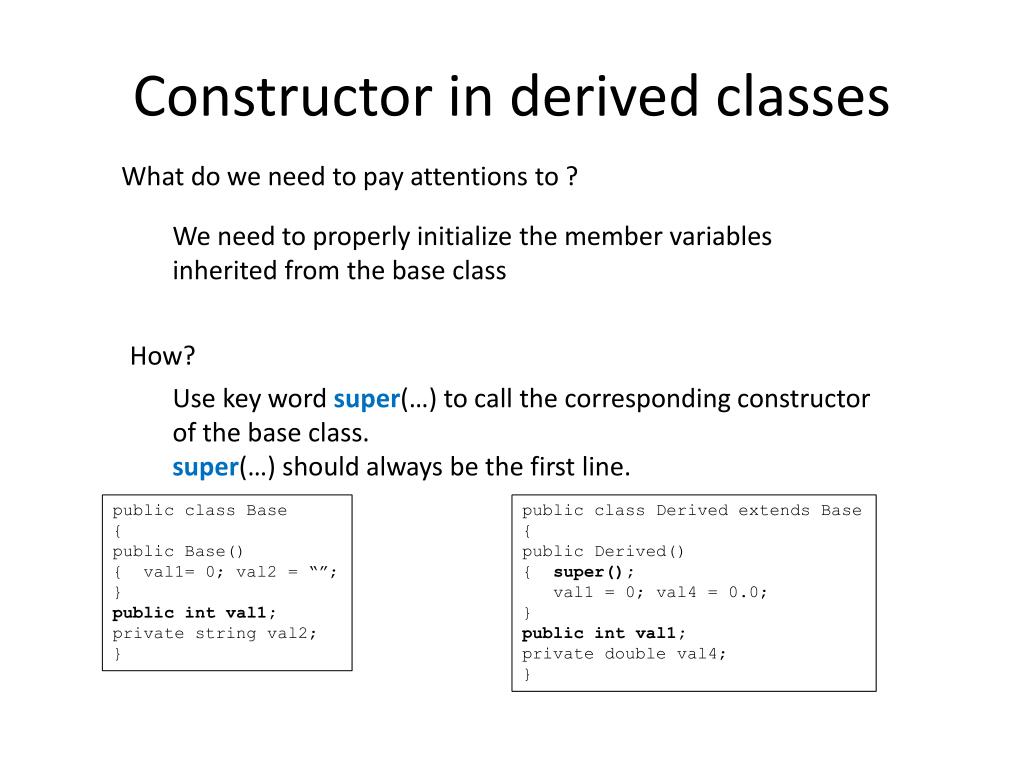 Constructor in derived classes

What do we need to pay attentions to ?

We need to properly initialize the member variables inherited from the base class

How?

Use key word super(…) to call the corresponding constructor of the base class.
super(…) should always be the first line.

public class Base
{
public Base()
{ val1= 0; val2 = “”;
}
public int val1;
private string val2;
}

public class Derived extends Base
{
public Derived()
{ super();
val1 = 0; val4 = 0.0;
}
public int val1;
private double val4;
}